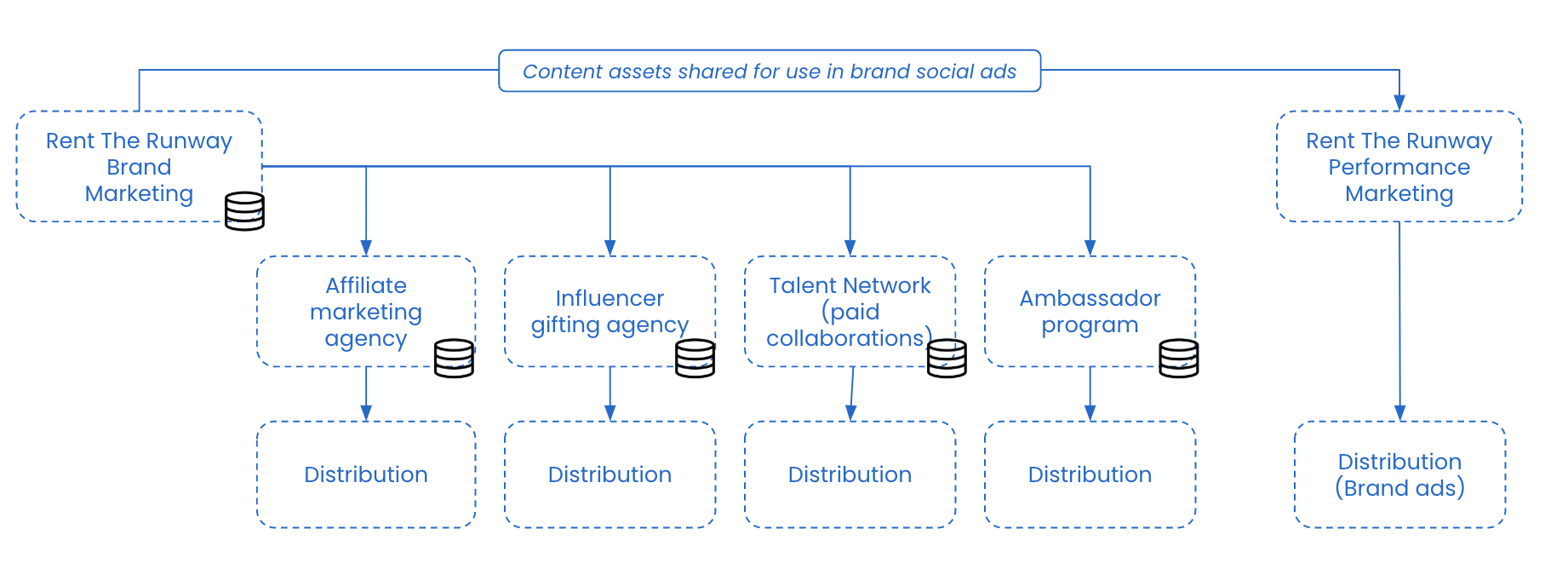 Content assets shared for use in brand social ads

Rent The Runway Brand Marketing

Rent The Runway Performance Marketing

Affiliate marketing agency

Influencer gifting agency

Talent Network (paid collaborations)

Ambassador program

Distribution

Distribution

Distribution

Distribution

Distribution (Brand ads)